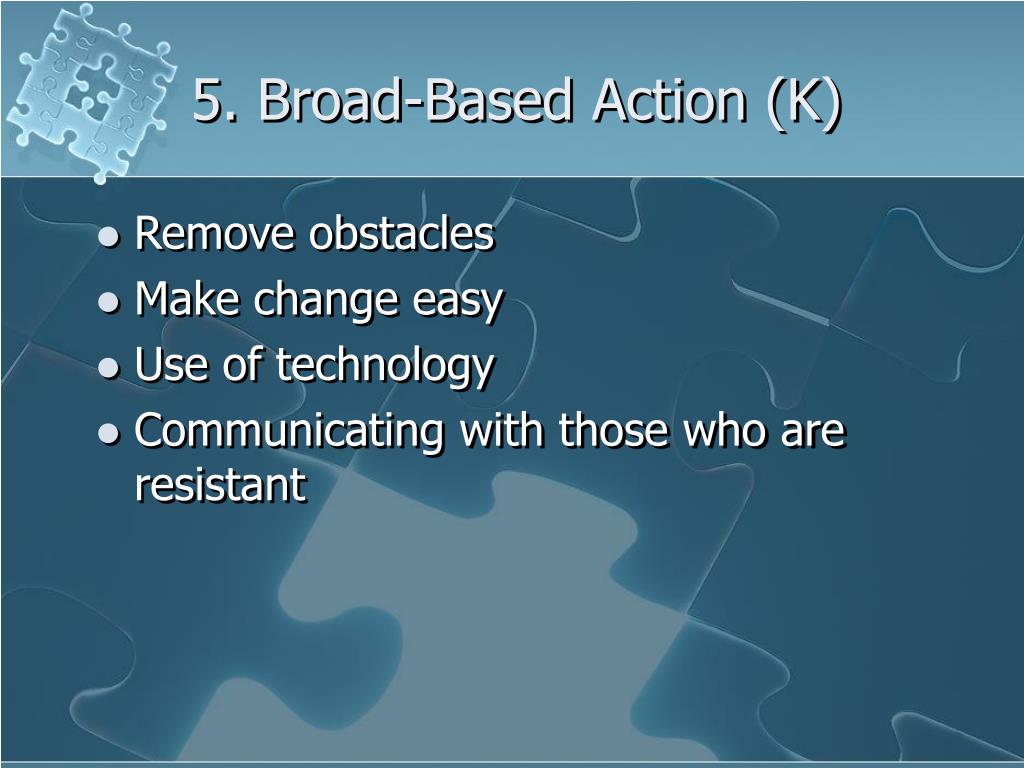 5. Broad-Based Action (K)

- Remove obstacles
- Make change easy
- Use of technology
- Communicating with those who are resistant